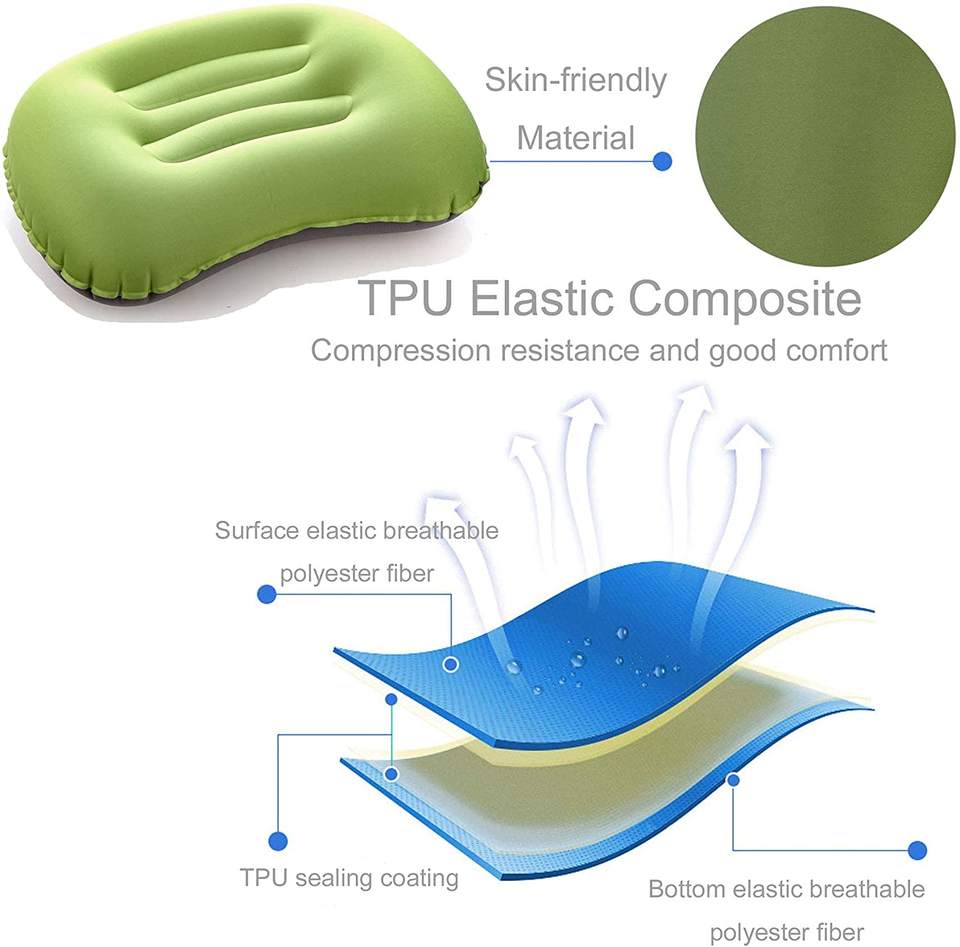 Skin-friendly
Material

TPU Elastic Composite
Compression resistance and good comfort

Surface elastic breathable polyester fiber

TPU sealing coating

Bottom elastic breathable polyester fiber